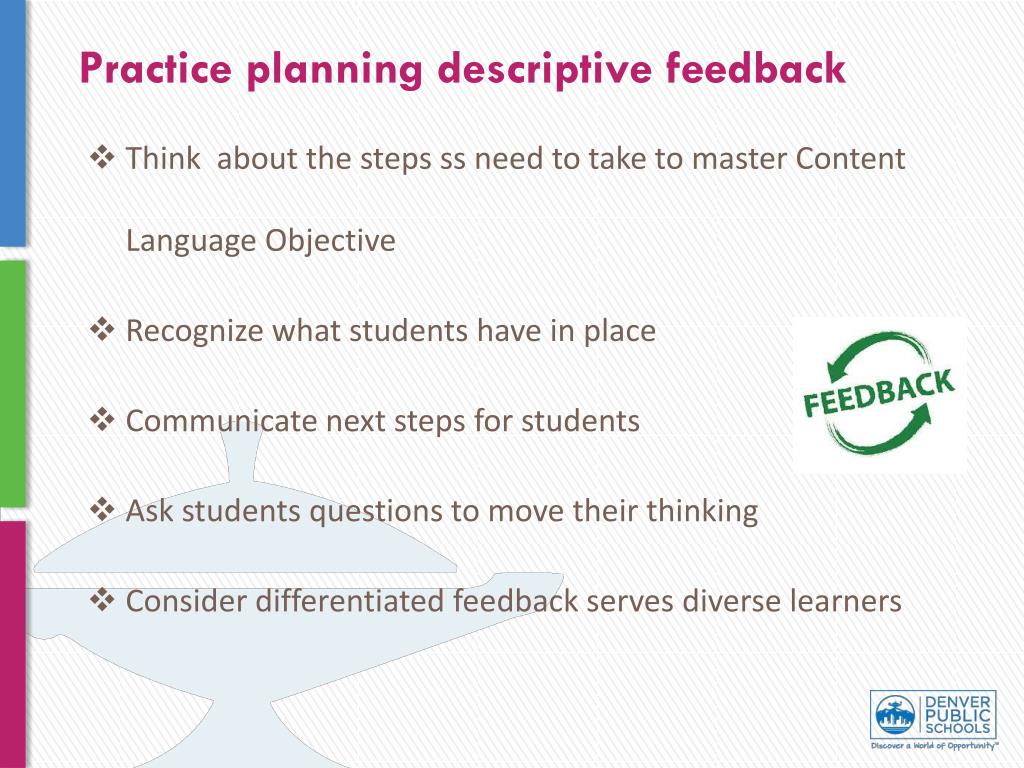 Practice planning descriptive feedback

❖ Think about the steps ss need to take to master Content Language Objective

❖ Recognize what students have in place

❖ Communicate next steps for students

❖ Ask students questions to move their thinking

❖ Consider differentiated feedback serves diverse learners

FEEDBACK

DENVER PUBLIC SCHOOLS
Discover a World of Opportunity™